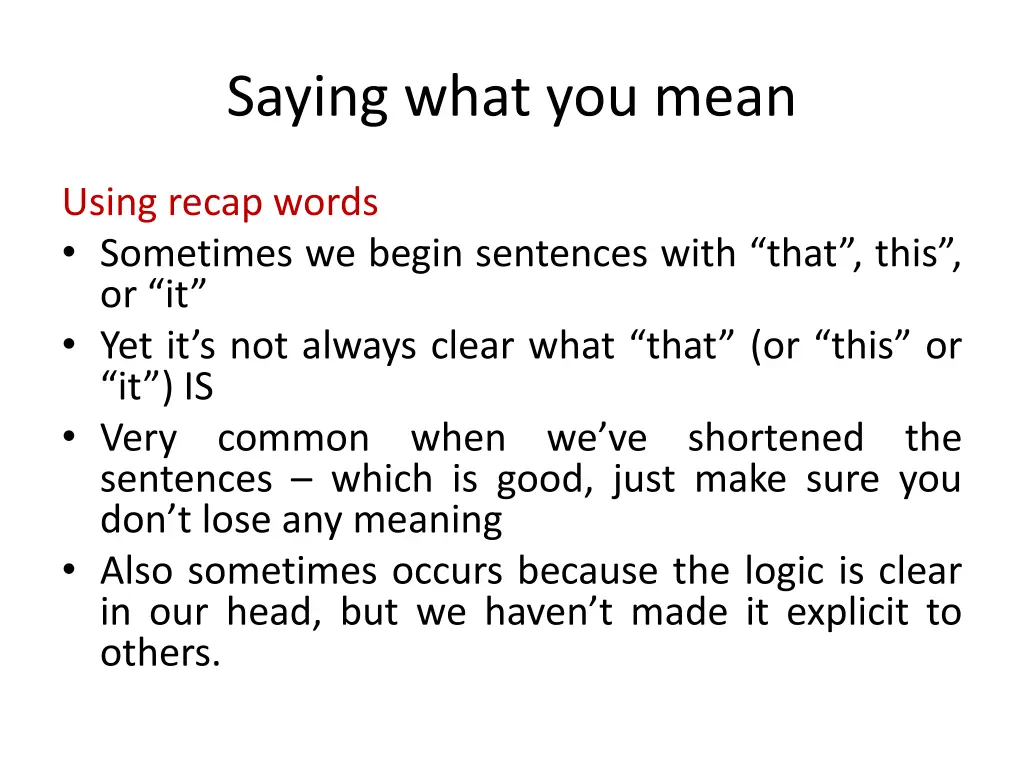 Saying what you mean

Using recap words
• Sometimes we begin sentences with “that”, this”, or “it”
• Yet it’s not always clear what “that” (or “this” or “it”) IS
• Very common when we’ve shortened the sentences – which is good, just make sure you don’t lose any meaning
• Also sometimes occurs because the logic is clear in our head, but we haven’t made it explicit to others.